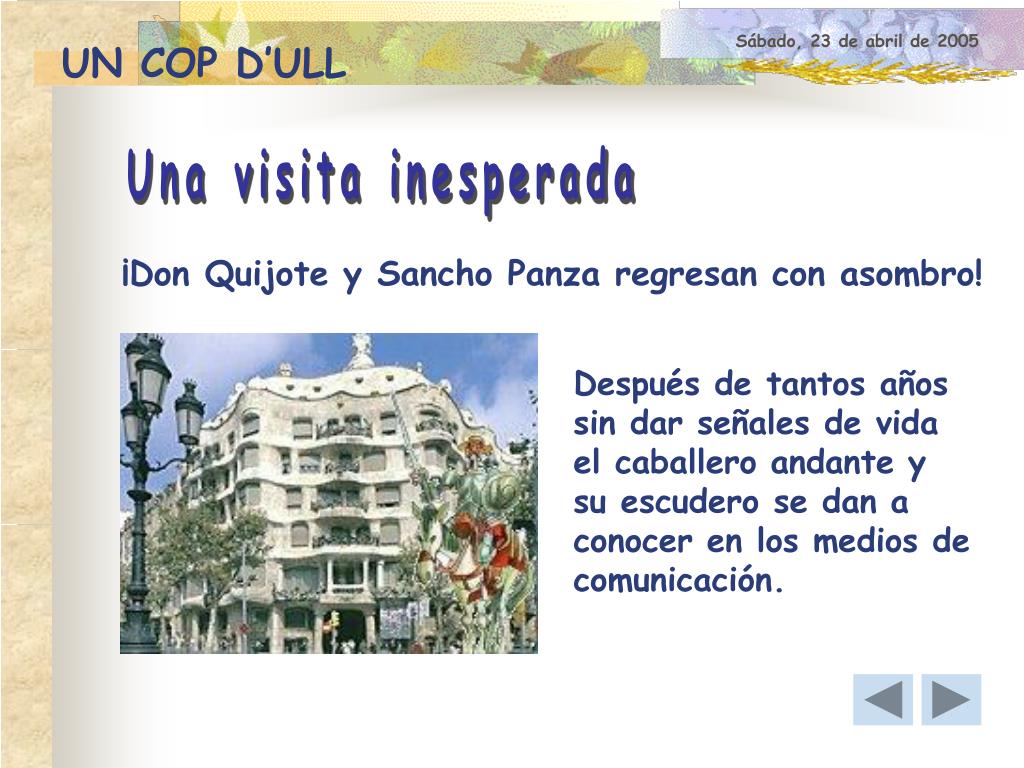 UN COP D'ULL

Sábado, 23 de abril de 2005

Una visita inesperada

¡Don Quijote y Sancho Panza regresan con asombro!

Después de tantos años sin dar señales de vida el caballero andante y su escudero se dan a conocer en los medios de comunicación.